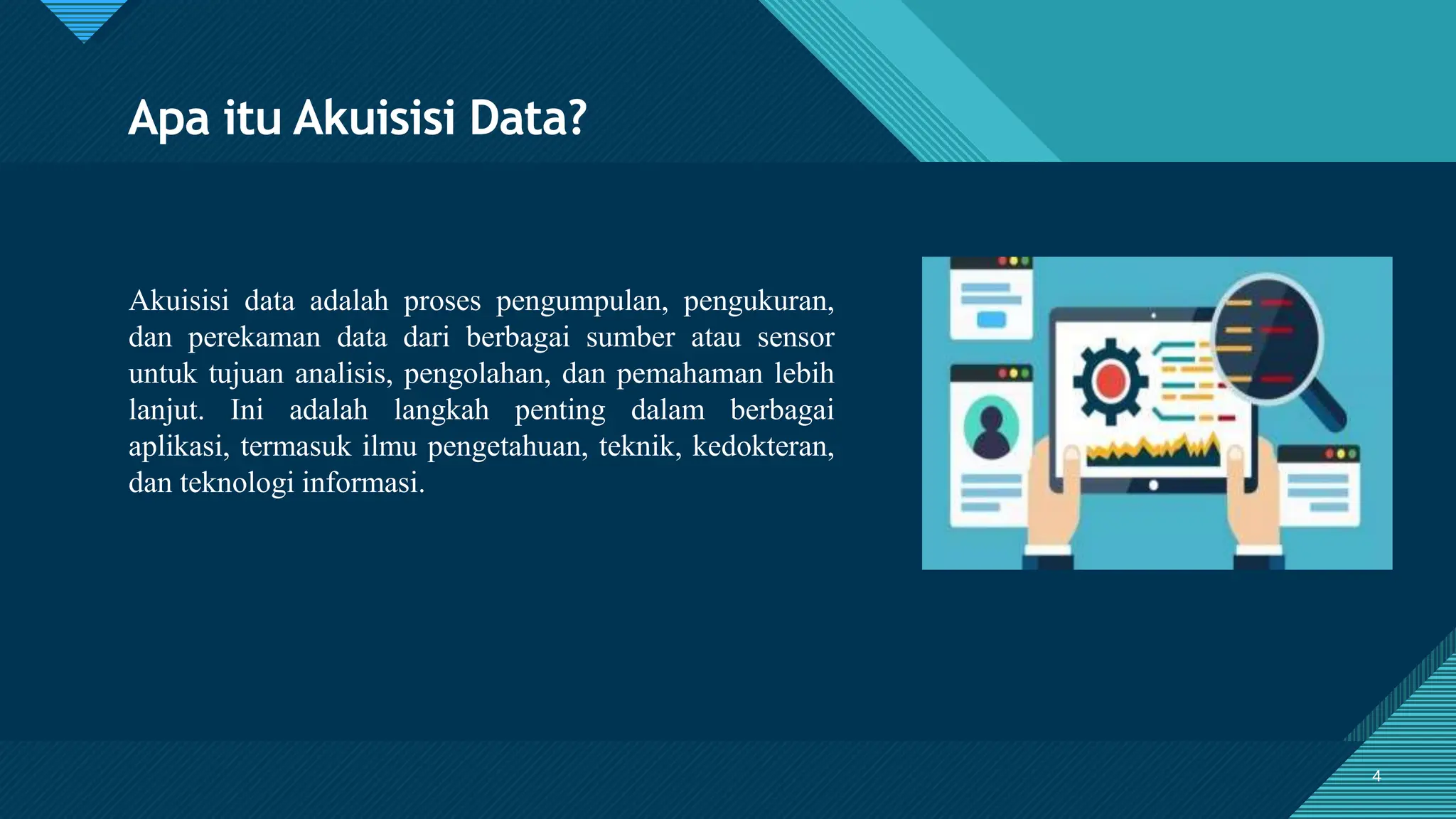 Apa itu Akuisisi Data?

Akuisisi data adalah proses pengumpulan, pengukuran, dan perekaman data dari berbagai sumber atau sensor untuk tujuan analisis, pengolahan, dan pemahaman lebih lanjut. Ini adalah langkah penting dalam berbagai aplikasi, termasuk ilmu pengetahuan, teknik, kedokteran, dan teknologi informasi.

4